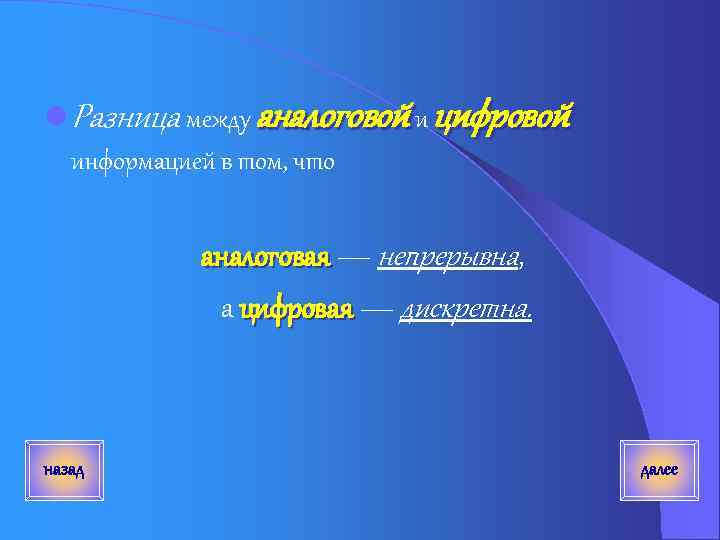 Разница между аналоговой и цифровой информацией в том, что

аналоговая — непрерывна,

а цифровая — дискретна.

назад

далее